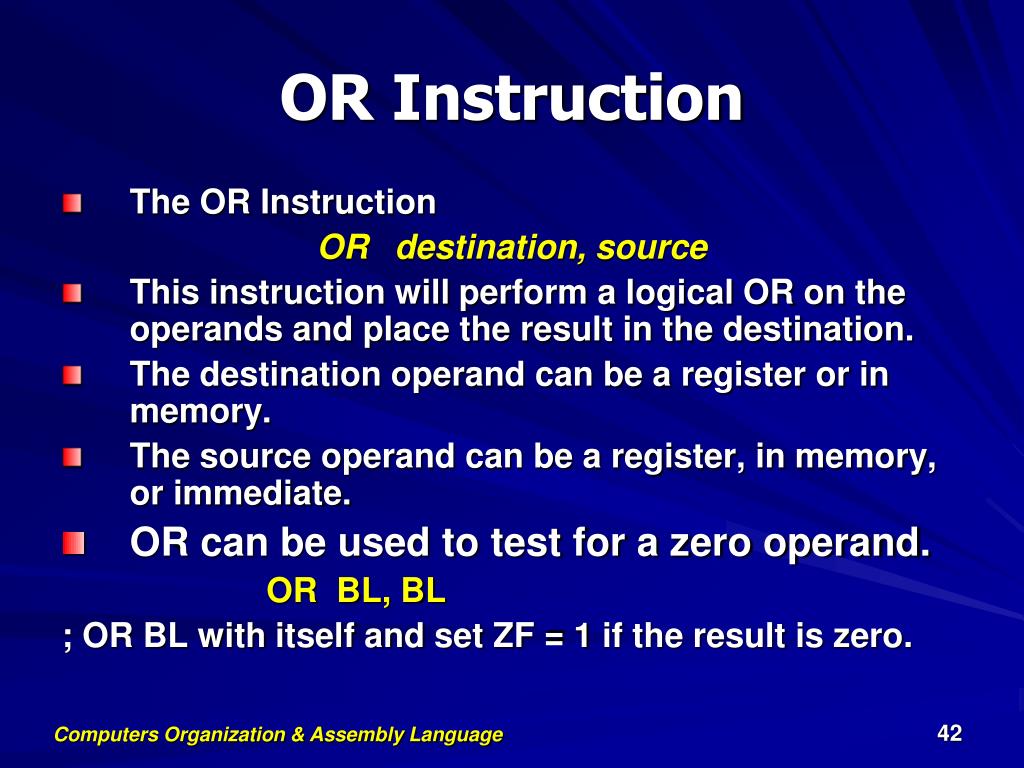 OR Instruction

The OR Instruction

OR destination, source

This instruction will perform a logical OR on the operands and place the result in the destination.

The destination operand can be a register or in memory.

The source operand can be a register, in memory, or immediate.

OR can be used to test for a zero operand.

OR BL, BL

; OR BL with itself and set ZF = 1 if the result is zero.

Computers Organization & Assembly Language

42